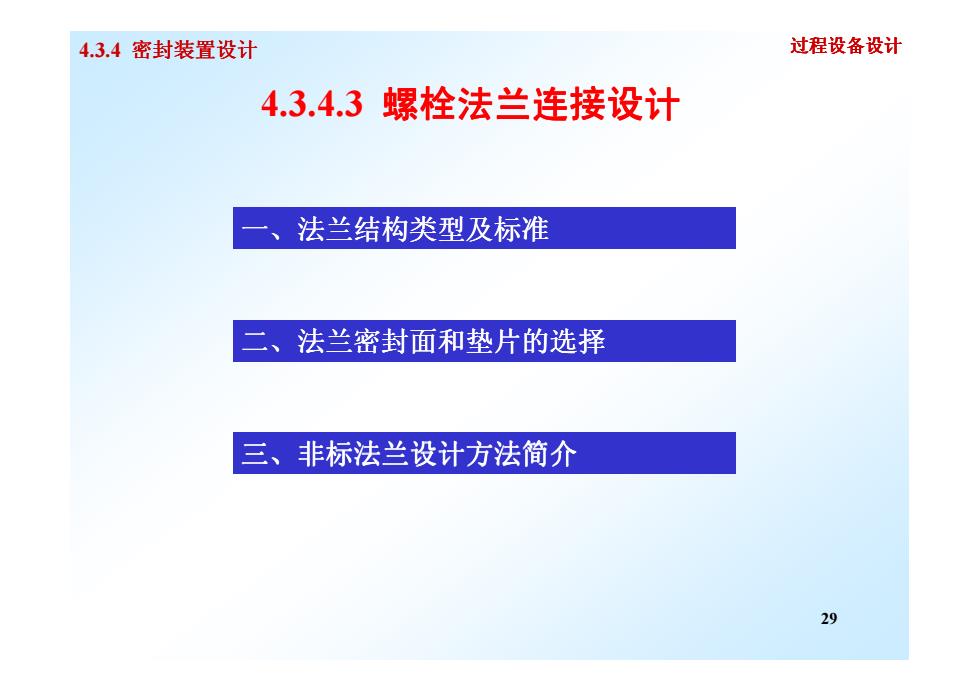 4.3.4 密封装置设计

过程设备设计

4.3.4.3 螺栓法兰连接设计

一、法兰结构类型及标准

二、法兰密封面和垫片的选择

三、非标法兰设计方法简介

29